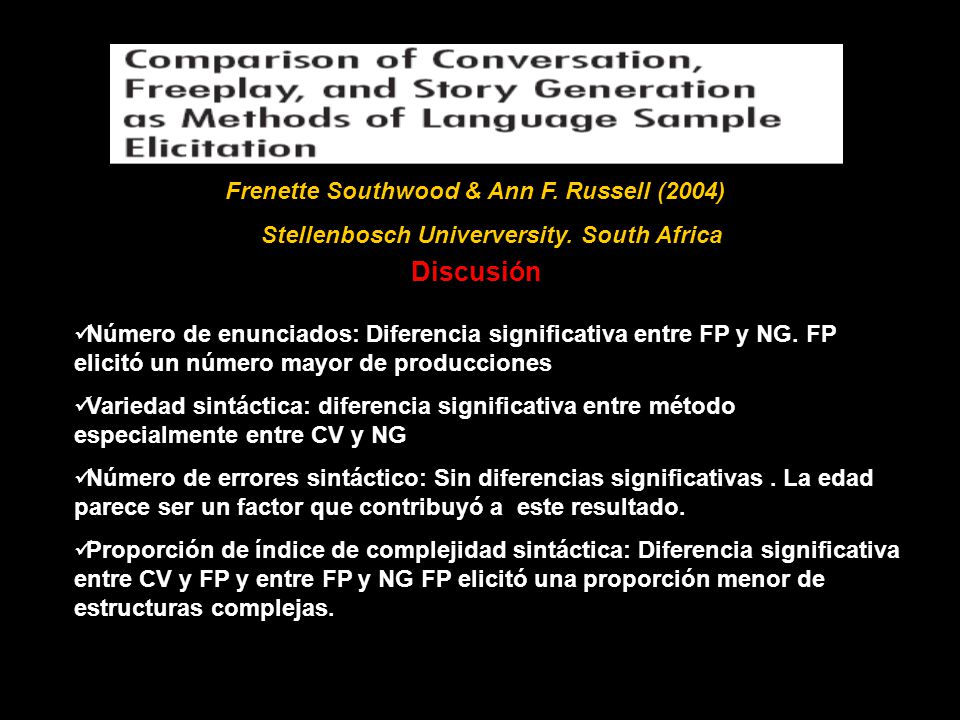 Comparison of Conversation, Freeplay, and Story Generation as Methods of Language Sample Elicitation

Frenette Southwood & Ann F. Russell (2004)

Stellenbosch Univerversity. South Africa

Discusión

✓Número de enunciados: Diferencia significativa entre FP y NG. FP elicitó un número mayor de producciones

✓Variedad sintáctica: diferencia significativa entre método especialmente entre CV y NG

✓Número de errores sintáctico: Sin diferencias significativas . La edad parece ser un factor que contribuyó a este resultado.

✓Proporción de índice de complejidad sintáctica: Diferencia significativa entre CV y FP y entre FP y NG FP elicitó una proporción menor de estructuras complejas.